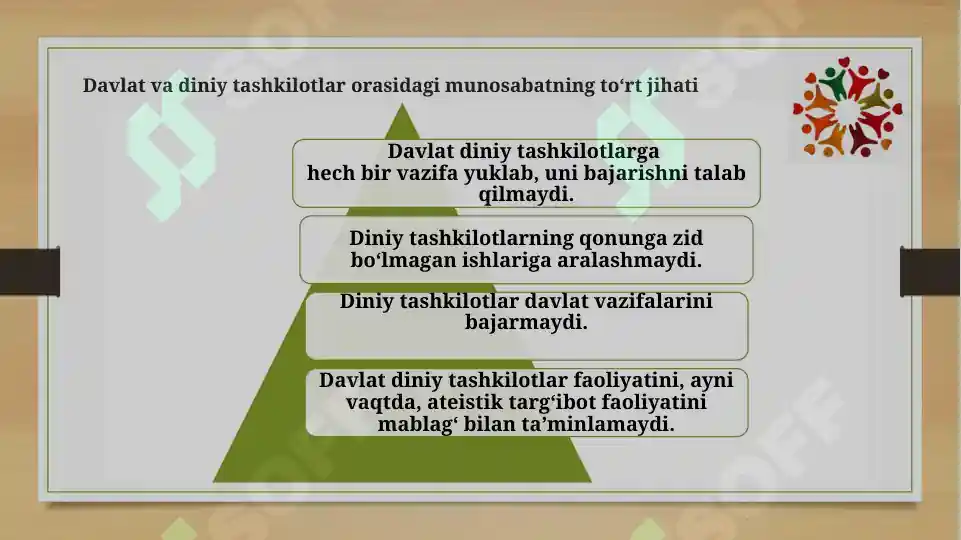 Davlat va diniy tashkilotlar orasidagi munosabatning to‘rt jihati

Davlat diniy tashkilotlarga hech bir vazifa yuklab, uni bajarishni talab qilmaydi.

Diniy tashkilotlarning qonunga zid bo‘lmagan ishlariga aralashmaydi.

Diniy tashkilotlar davlat vazifalarini bajarmaydi.

Davlat diniy tashkilotlar faoliyatini, ayni vaqtda, ateistik targ‘ibot faoliyatini mablag‘ bilan ta’minlamaydi.